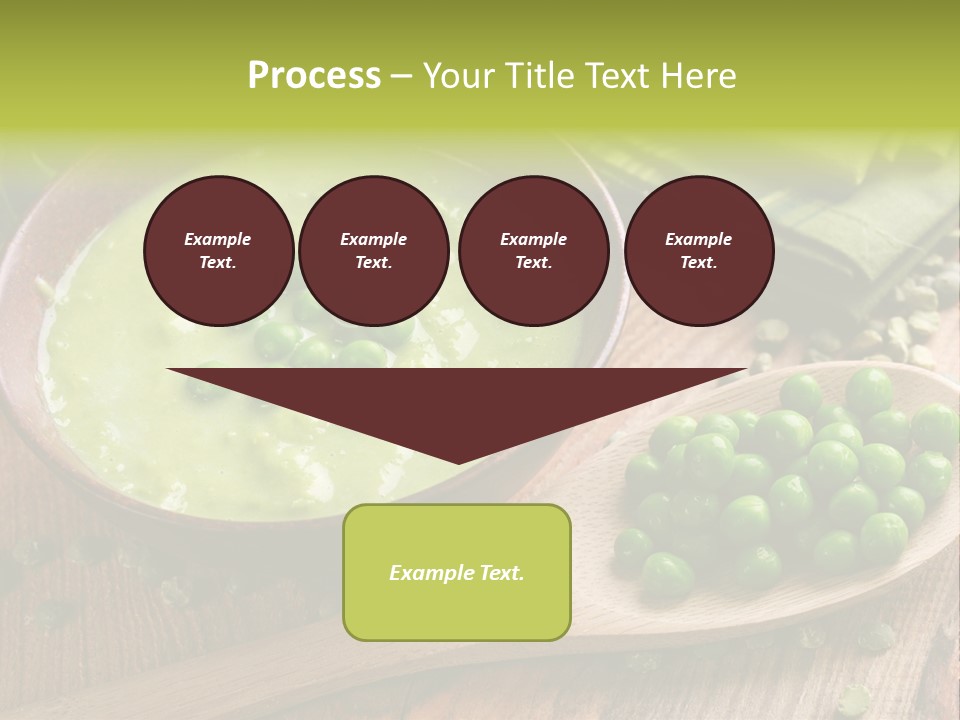 Process – Your Title Text Here

Example Text.

Example Text.

Example Text.

Example Text.

Example Text.